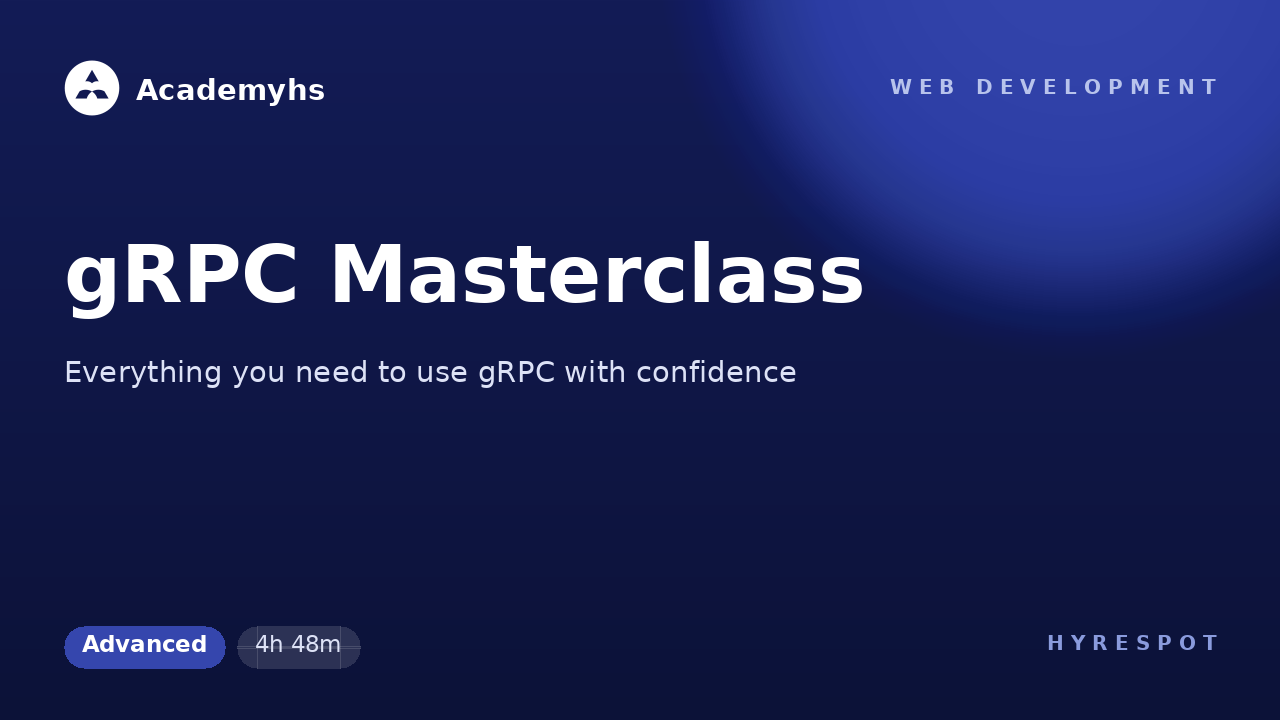 Academyhs

WEB DEVELOPMENT

gRPC Masterclass

Everything you need to use gRPC with confidence

Advanced

4h 48m

HYRESPOT